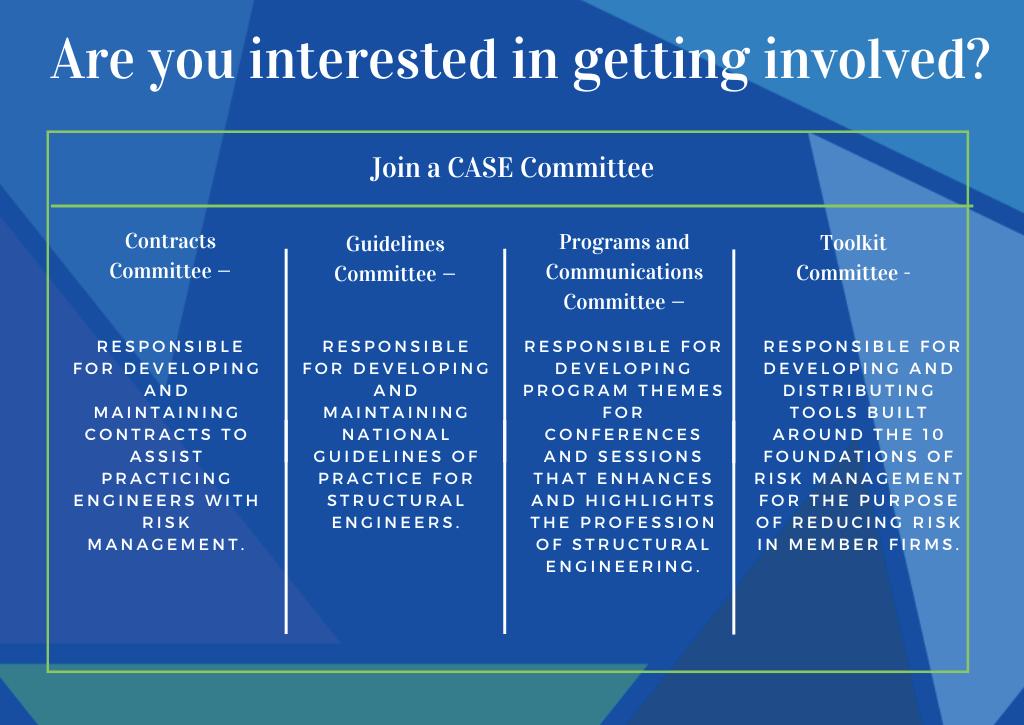 Are you interested in getting involved?

Join a CASE Committee

Contracts Committee –

RESPONSIBLE FOR DEVELOPING AND MAINTAINING CONTRACTS TO ASSIST PRACTICING ENGINEERS WITH RISK MANAGEMENT.

Guidelines Committee –

RESPONSIBLE FOR DEVELOPING AND MAINTAINING NATIONAL GUIDELINES OF PRACTICE FOR STRUCTURAL ENGINEERS.

Programs and Communications Committee –

RESPONSIBLE FOR DEVELOPING PROGRAM THEMES FOR CONFERENCES AND SESSIONS THAT ENHANCES AND HIGHLIGHTS THE PROFESSION OF STRUCTURAL ENGINEERING.

Toolkit Committee -

RESPONSIBLE FOR DEVELOPING AND DISTRIBUTING TOOLS BUILT AROUND THE 10 FOUNDATIONS OF RISK MANAGEMENT FOR THE PURPOSE OF REDUCING RISK IN MEMBER FIRMS.